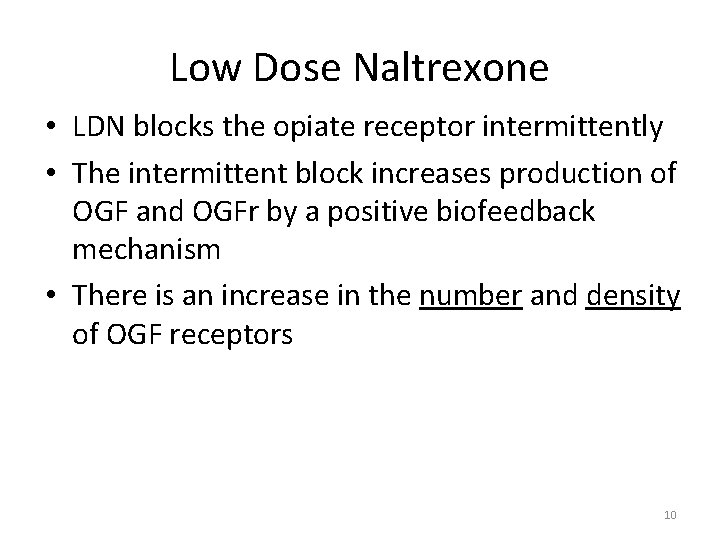 Low Dose Naltrexone

• LDN blocks the opiate receptor intermittently
• The intermittent block increases production of OGF and OGFr by a positive biofeedback mechanism
• There is an increase in the number and density of OGF receptors

10